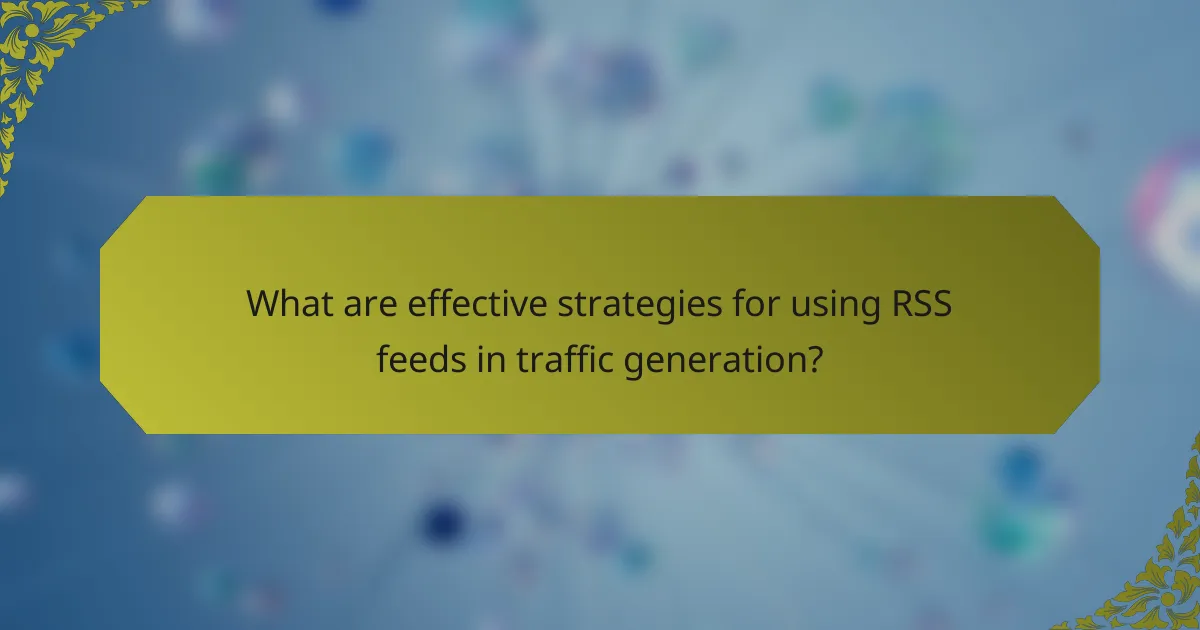 What are effective strategies for using RSS feeds in traffic generation?